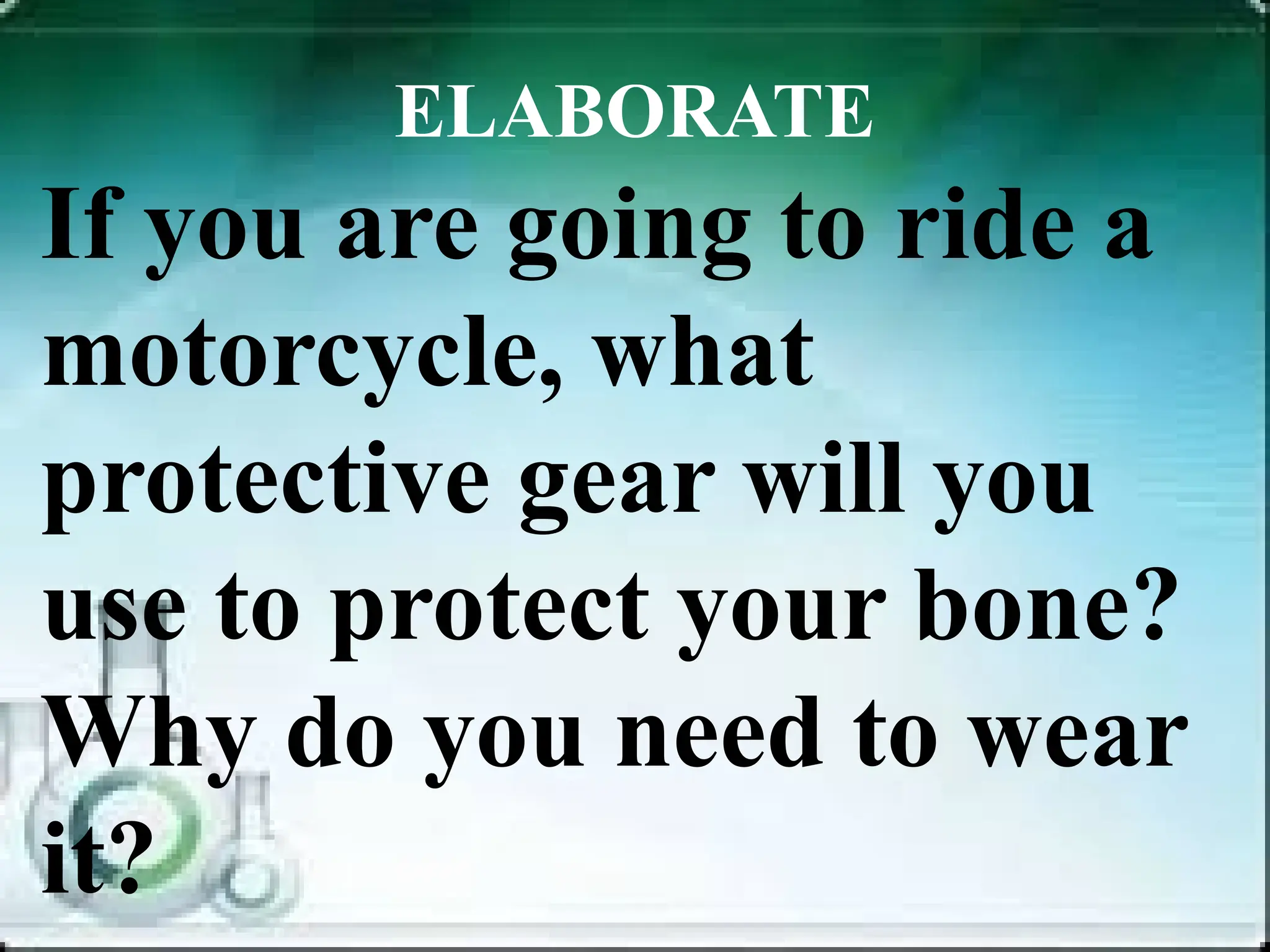 ELABORATE

If you are going to ride a motorcycle, what protective gear will you use to protect your bone? Why do you need to wear it?